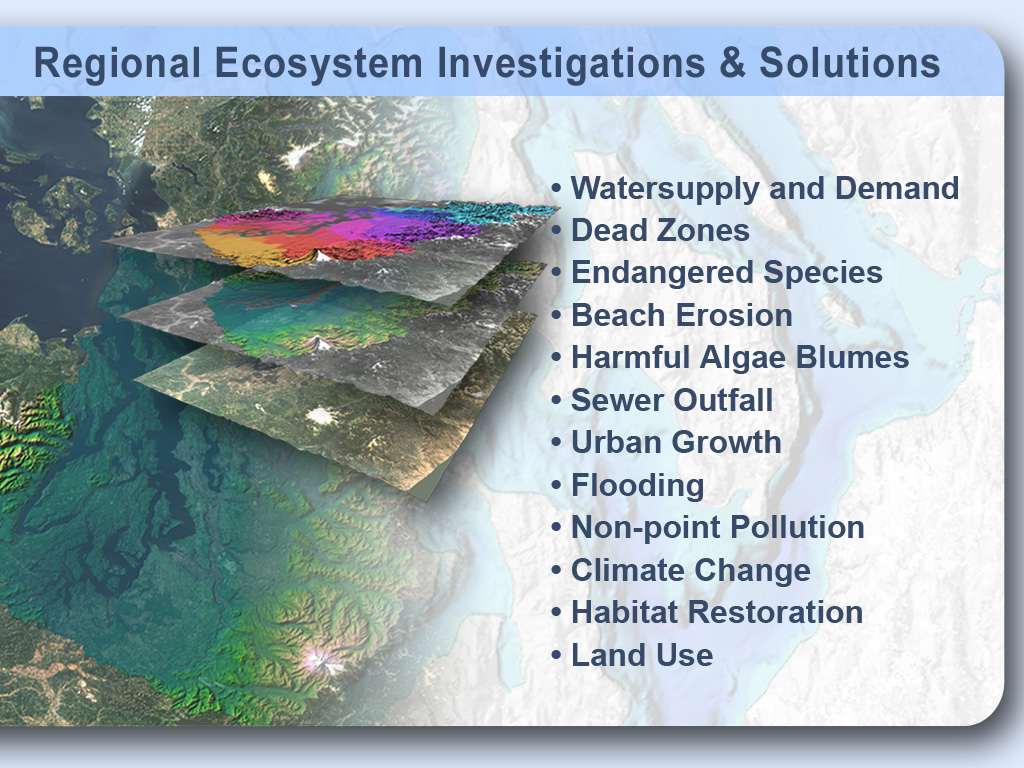 Regional Ecosystem Investigations & Solutions

• Watersupply and Demand
• Dead Zones
• Endangered Species
• Beach Erosion
• Harmful Algae Blumes
• Sewer Outfall
• Urban Growth
• Flooding
• Non-point Pollution
• Climate Change
• Habitat Restoration
• Land Use